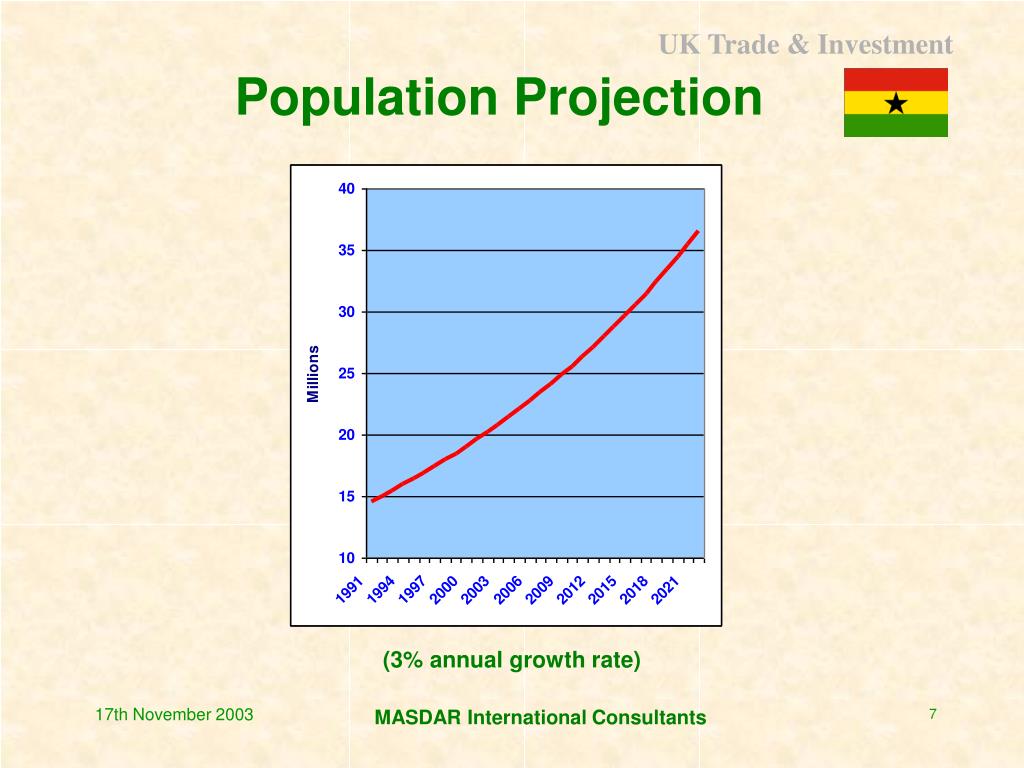 UK Trade & Investment

Population Projection

40
35
30
25
20
15
10

Millions

1991 1994 1997 2000 2003 2006 2009 2012 2015 2018 2021

(3% annual growth rate)

17th November 2003

MASDAR International Consultants

7